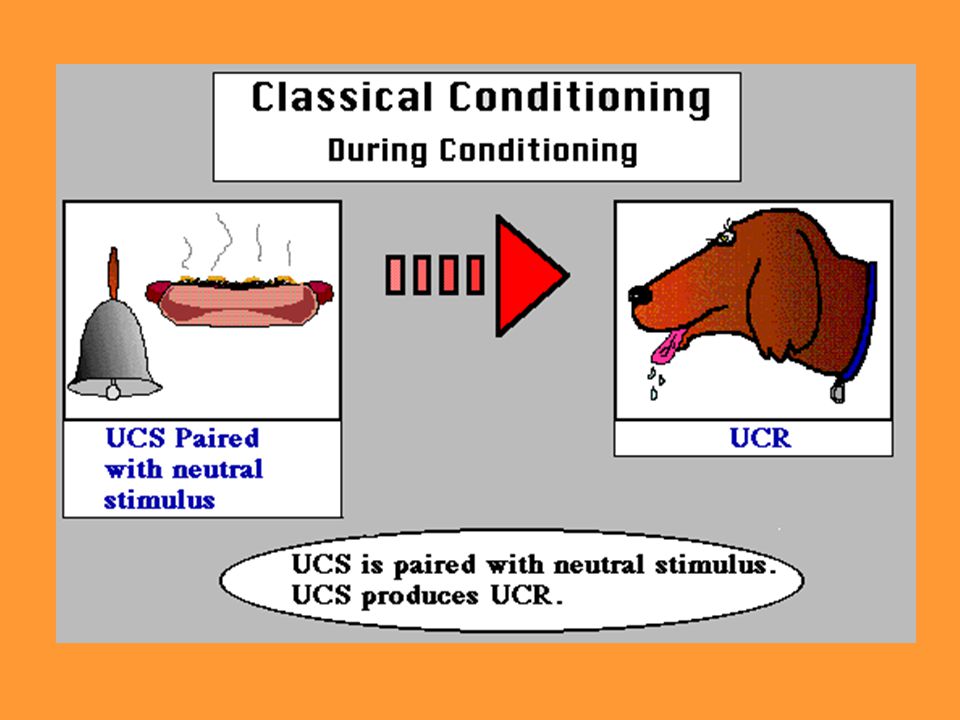 Classical Conditioning
During Conditioning

UCS Paired with neutral stimulus

UCR

UCS is paired with neutral stimulus.
UCS produces UCR.